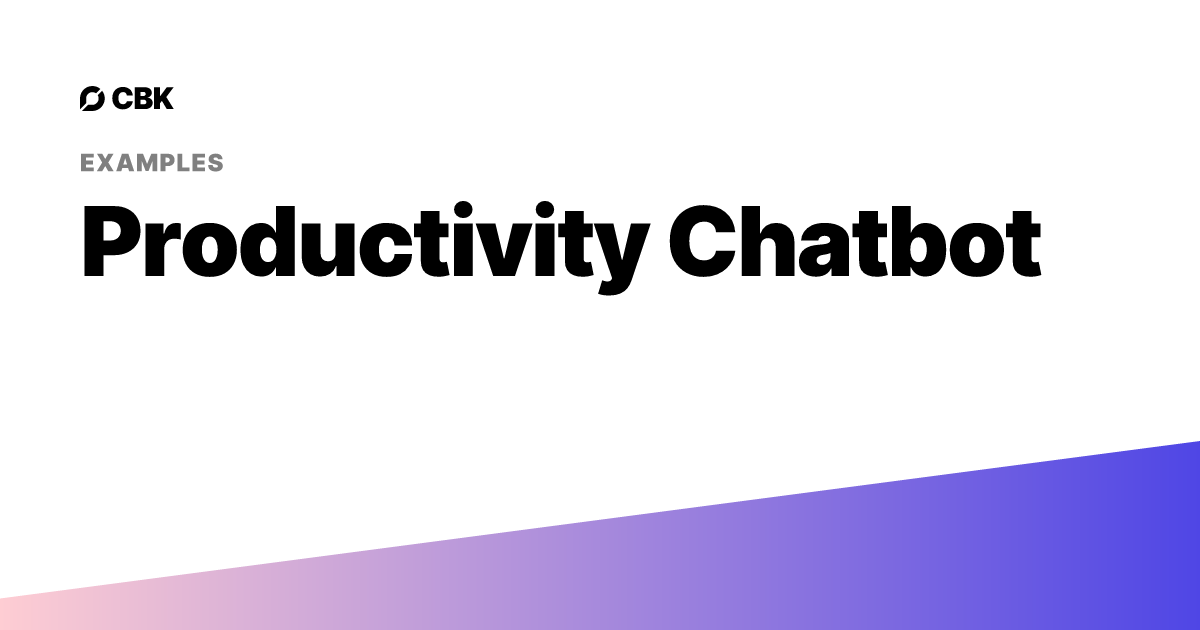 CBK

EXAMPLES

Productivity Chatbot